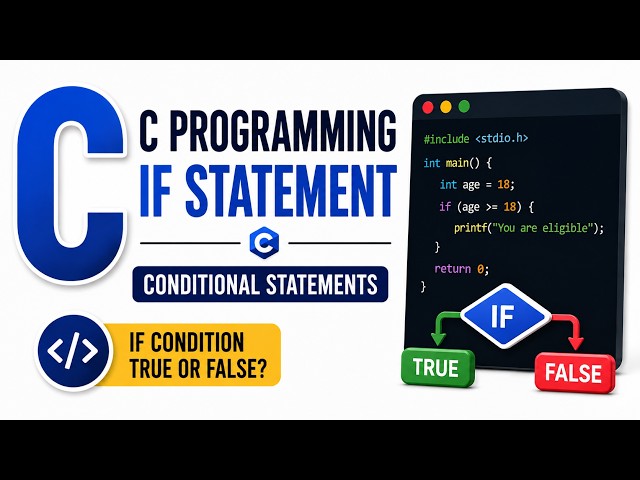 C

C PROGRAMMING
IF STATEMENT

C

CONDITIONAL STATEMENTS

</>

IF CONDITION
TRUE OR FALSE?

#include <stdio.h>

int main() {
int age = 18;
if (age >= 18) {
printf("You are eligible");
}
return 0;
}

IF

TRUE

FALSE